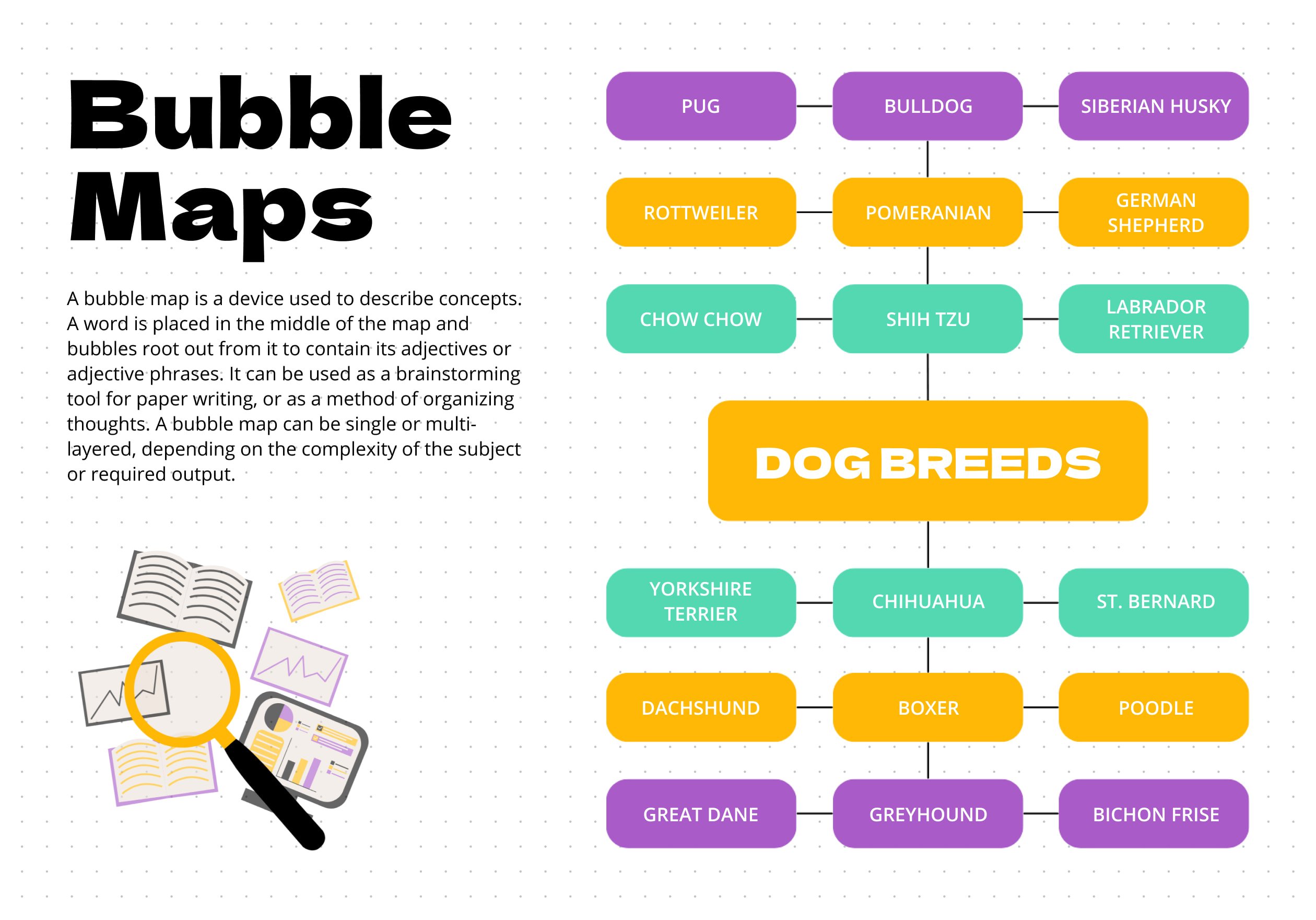 Bubble Maps

A bubble map is a device used to describe concepts. A word is placed in the middle of the map and bubbles root out from it to contain its adjectives or adjective phrases. It can be used as a brainstorming tool for paper writing, or as a method of organizing thoughts. A bubble map can be single or multi-layered, depending on the complexity of the subject or required output.

PUG

BULLDOG

SIBERIAN HUSKY

ROTTWEILER

POMERANIAN

GERMAN SHEPHERD

CHOW CHOW

SHIH TZU

LABRADOR RETRIEVER

DOG BREEDS

YORKSHIRE TERRIER

CHIHUAHUA

ST. BERNARD

DACHSHUND

BOXER

POODLE

GREAT DANE

GREYHOUND

BICHON FRISE